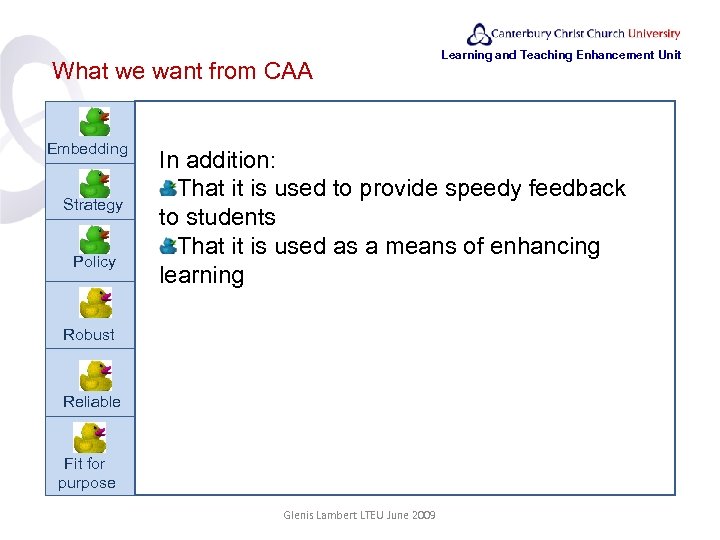 Canterbury Christ Church University
Learning and Teaching Enhancement Unit

What we want from CAA

Embedding

Strategy

Policy

Robust

Reliable

Fit for purpose

In addition:
That it is used to provide speedy feedback to students
That it is used as a means of enhancing learning

Glenis Lambert LTEU June 2009